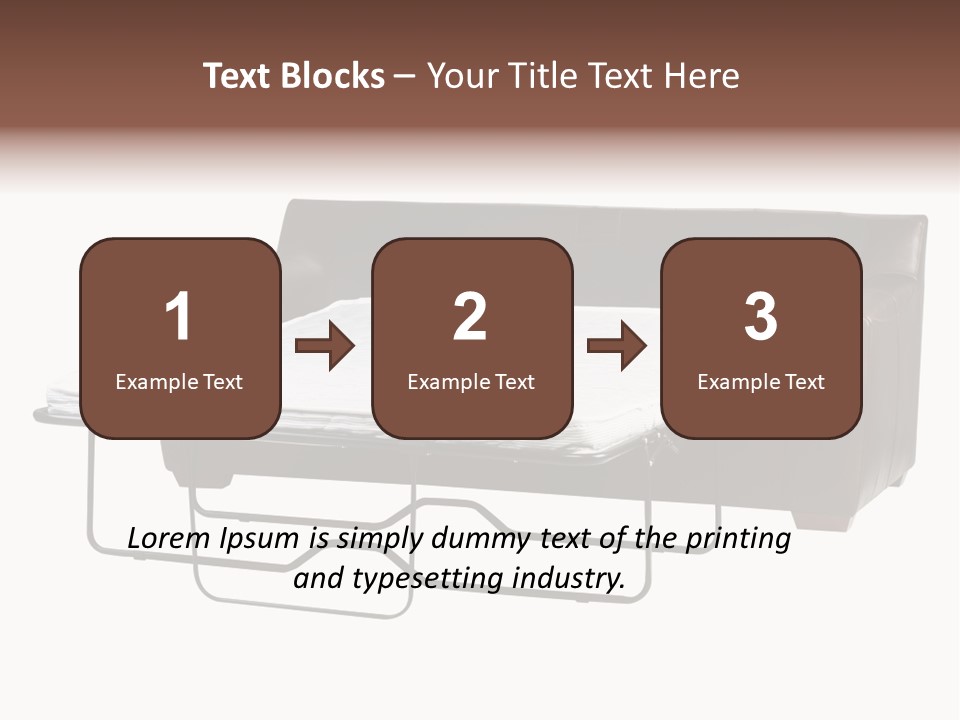 Text Blocks – Your Title Text Here

1
Example Text

2
Example Text

3
Example Text

Lorem Ipsum is simply dummy text of the printing and typesetting industry.